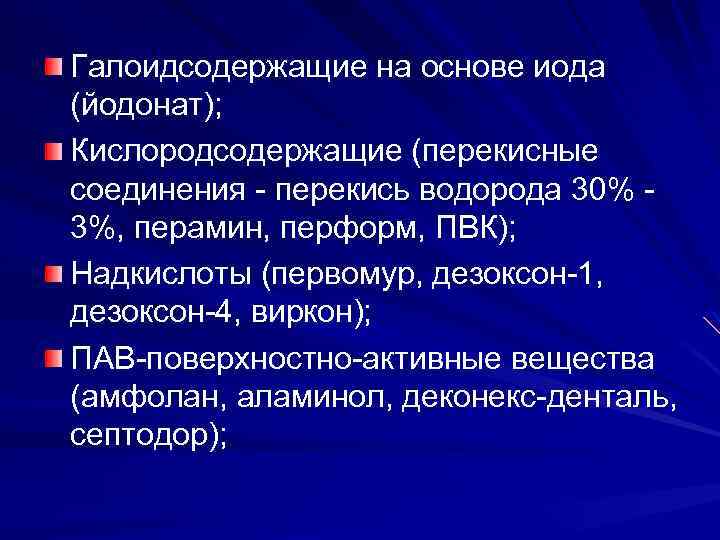 Галоидсодержащие на основе иода (йодонат);

Кислородсодержащие (перекисные соединения - перекись водорода 30% - 3%, перамин, перформ, ПВК);

Надкислоты (первомур, дезоксон-1, дезоксон-4, виркон);

ПАВ-поверхностно-активные вещества (амфолан, аламинол, деконекс-денталь, септодор);